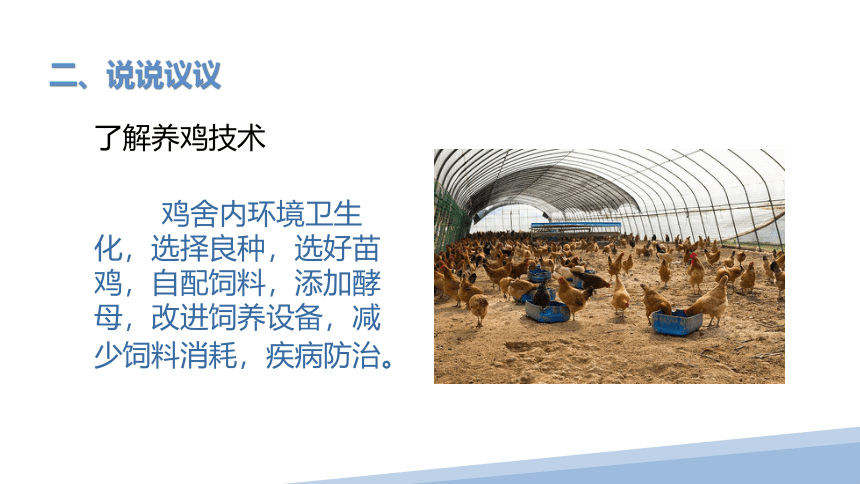 二、说说议议

了解养鸡技术

鸡舍内环境卫生化，选择良种，选好苗鸡，自配饲料，添加酵母，改进饲养设备，减少饲料消耗，疾病防治。